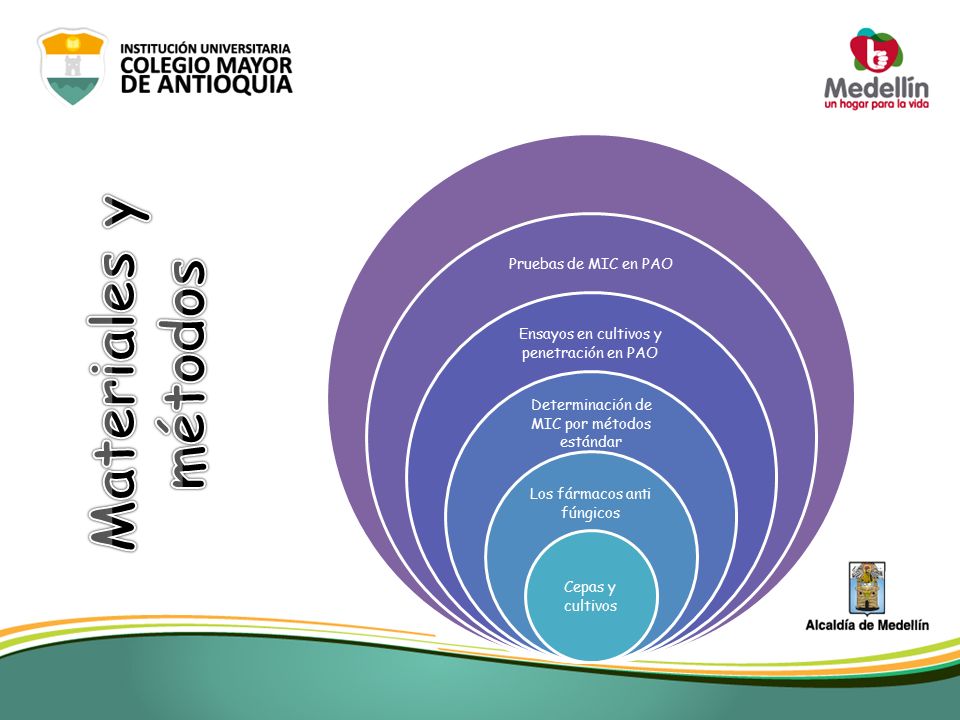 INSTITUCIÓN UNIVERSITARIA
COLEGIO MAYOR
DE ANTIOQUIA

Medellín
un hogar para la vida

Materiales y métodos

Pruebas de MIC en PAO

Ensayos en cultivos y penetración en PAO

Determinación de MIC por métodos estándar

Los fármacos anti fúngicos

Cepas y cultivos

Alcaldía de Medellín